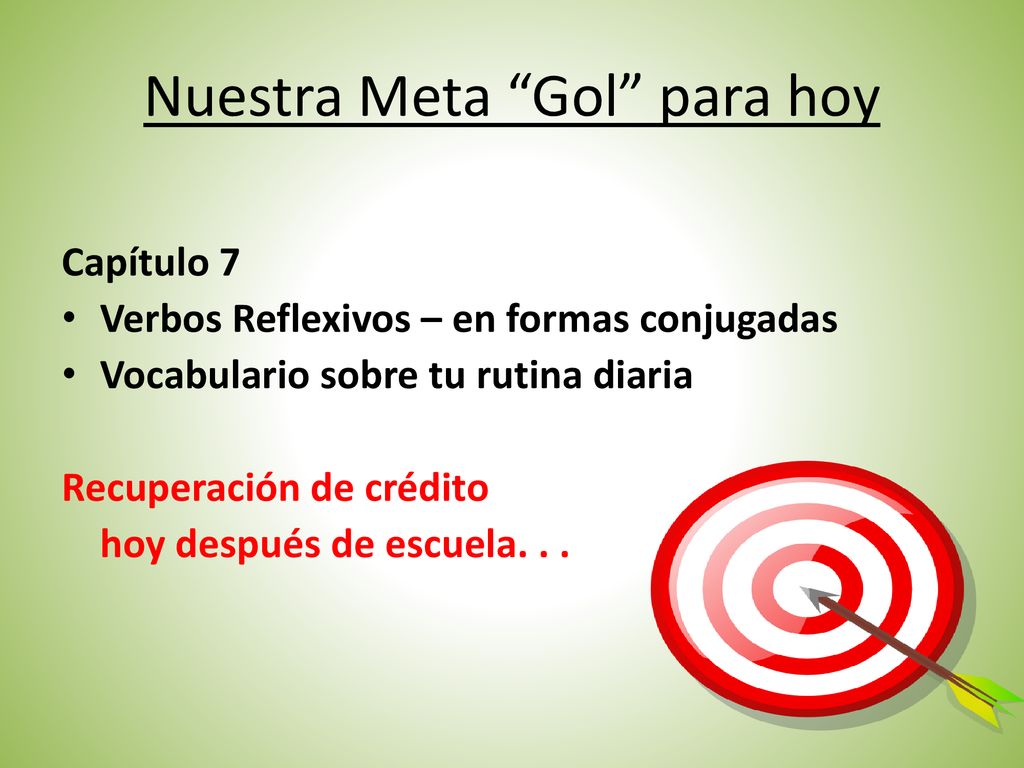 Nuestra Meta “Gol” para hoy

Capítulo 7
• Verbos Reflexivos – en formas conjugadas
• Vocabulario sobre tu rutina diaria

Recuperación de crédito
hoy después de escuela. . .